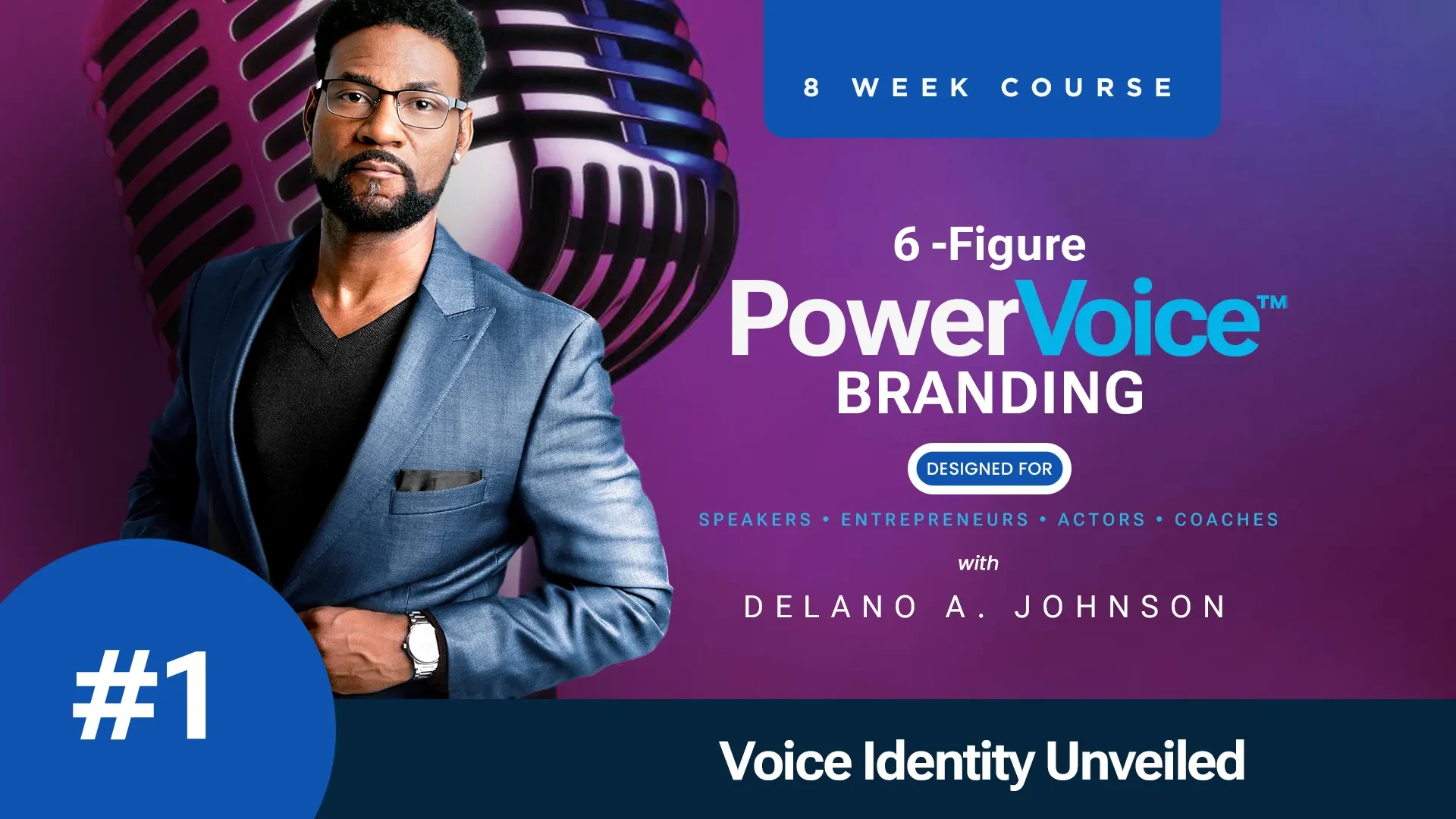 8 WEEK COURSE

6 -Figure
PowerVoice™
BRANDING

DESIGNED FOR

SPEAKERS • ENTREPRENEURS • ACTORS • COACHES

with

DELANO A. JOHNSON

#1

Voice Identity Unveiled